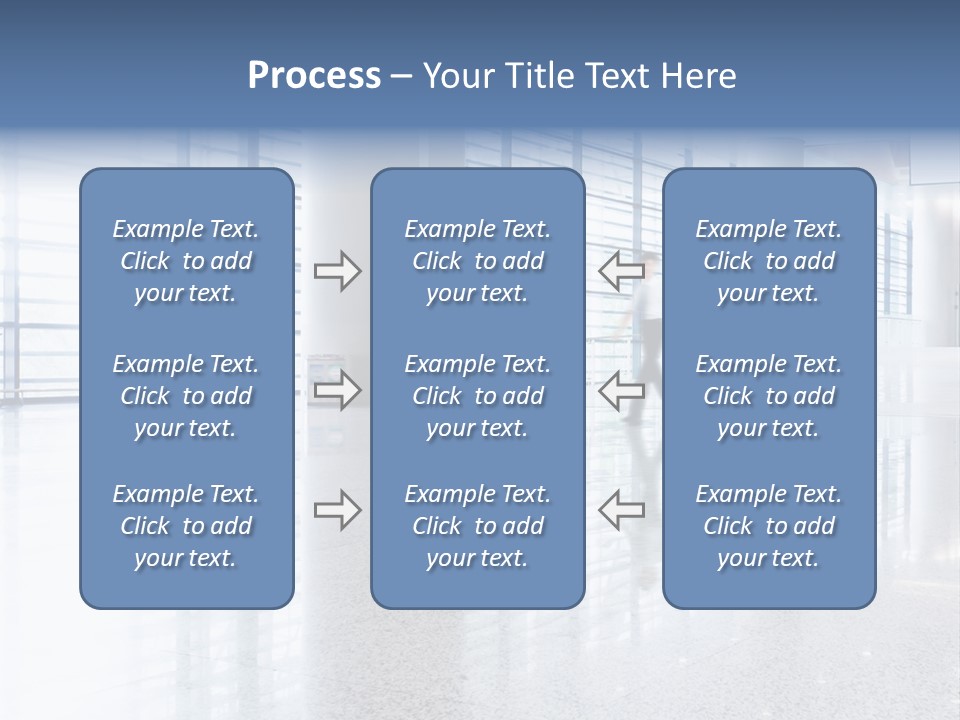 Process – Your Title Text Here

Example Text. Click to add your text.

Example Text. Click to add your text.

Example Text. Click to add your text.

Example Text. Click to add your text.

Example Text. Click to add your text.

Example Text. Click to add your text.

Example Text. Click to add your text.

Example Text. Click to add your text.

Example Text. Click to add your text.